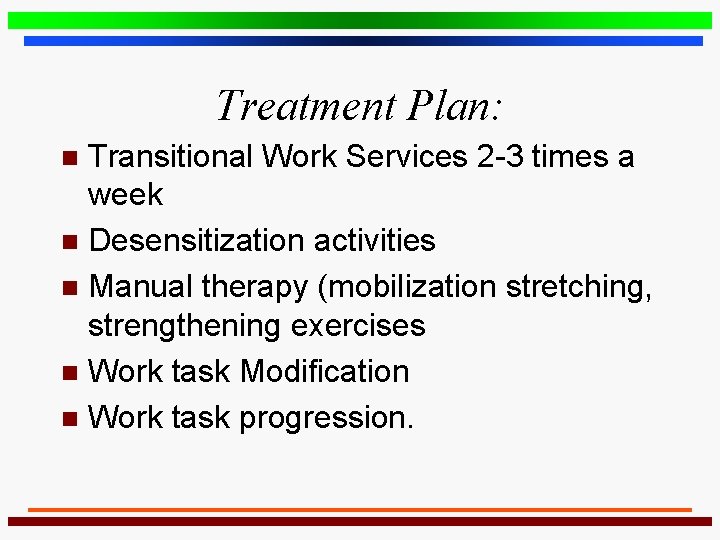 Treatment Plan:

- Transitional Work Services 2-3 times a week
- Desensitization activities
- Manual therapy (mobilization stretching, strengthening exercises
- Work task Modification
- Work task progression.